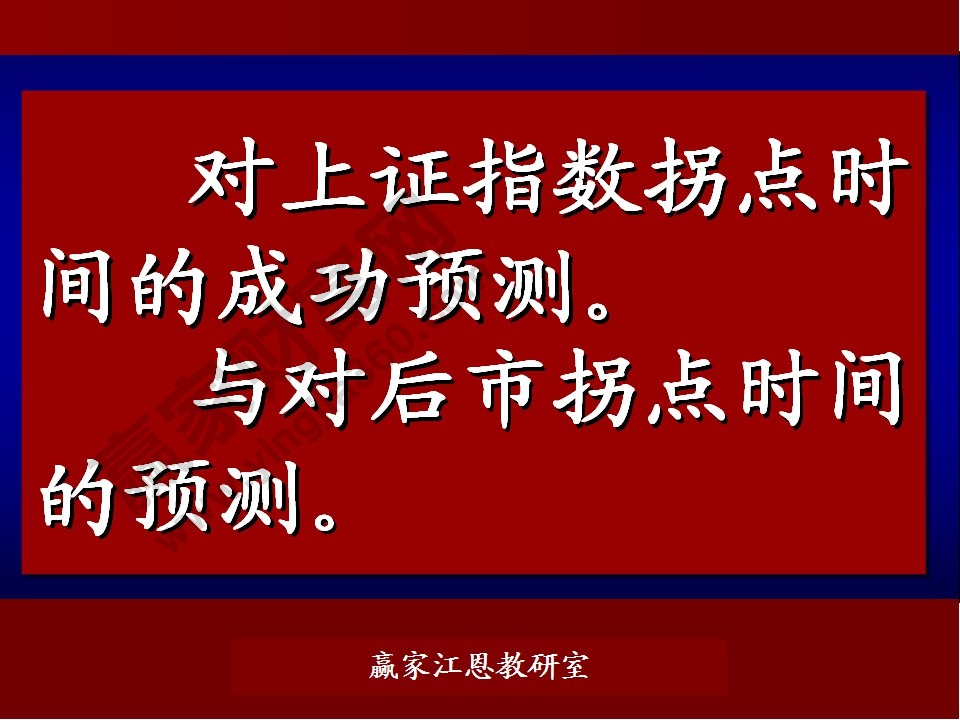 对上证指数拐点时间的成功预测。

与对后市拐点时间的预测。

赢家江恩教研室